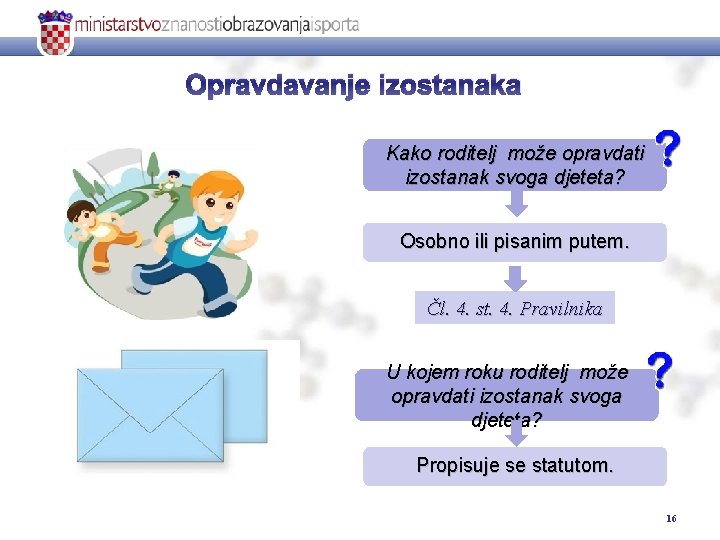 ministarstvoznanostiobrazovanjaisporta

Opravdavanje izostanaka

Kako roditelj može opravdati izostanak svoga djeteta?

?

Osobno ili pisanim putem.

Čl. 4. st. 4. Pravilnika

U kojem roku roditelj može opravdati izostanak svoga djeteta?

?

Propisuje se statutom.

16